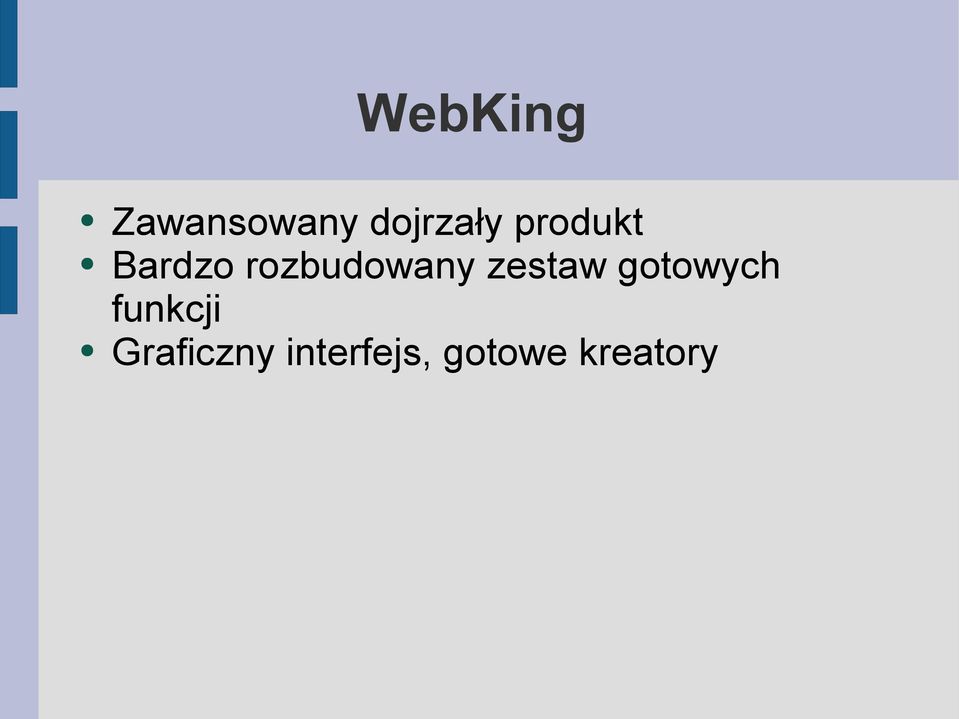 WebKing

- Zawansowany dojrzały produkt
- Bardzo rozbudowany zestaw gotowych funkcji
- Graficzny interfejs, gotowe kreatory